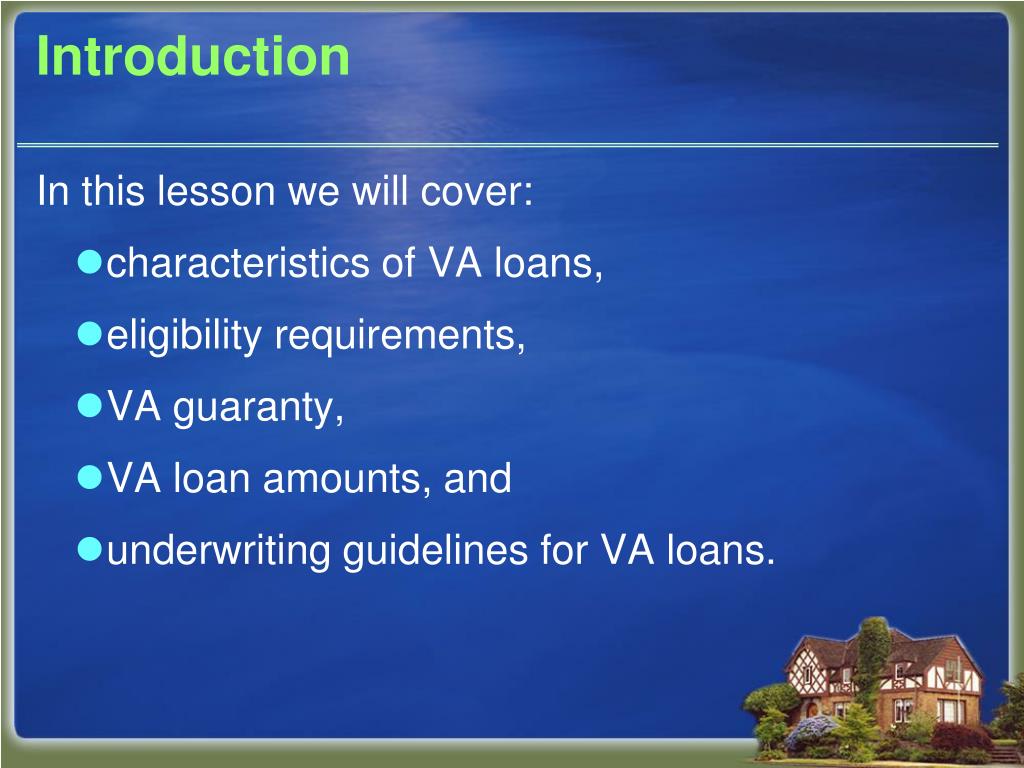 Introduction

In this lesson we will cover:

- characteristics of VA loans,
- eligibility requirements,
- VA guaranty,
- VA loan amounts, and
- underwriting guidelines for VA loans.